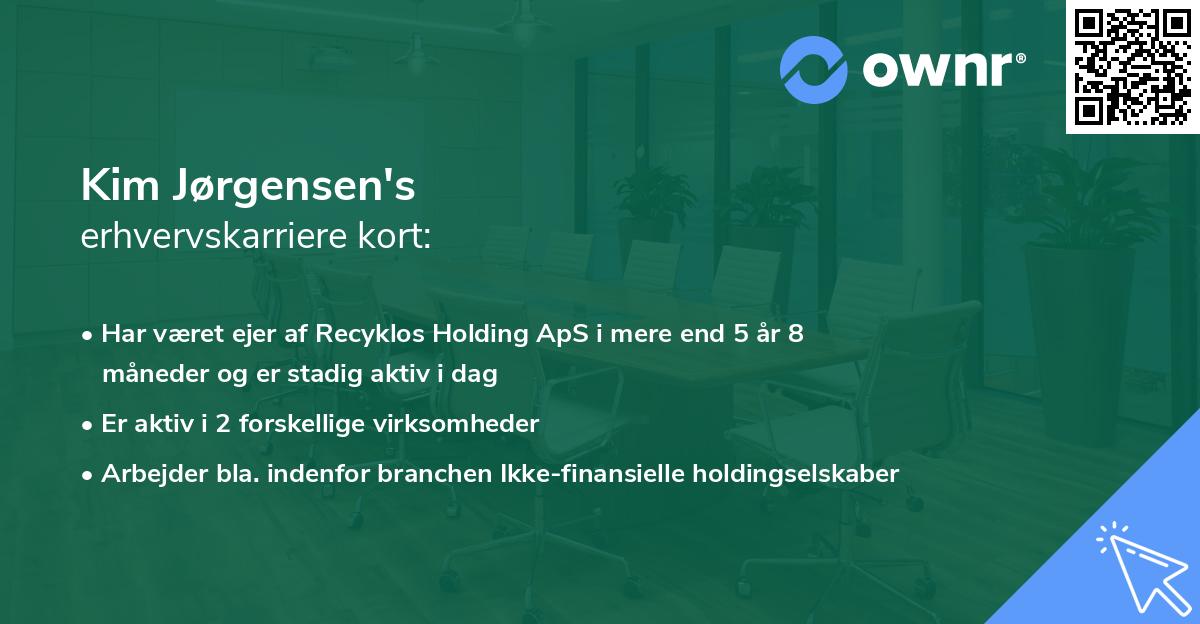 ownr®

Kim Jørgensen's
erhvervskarriere kort:

• Har været ejer af Recyklos Holding ApS i mere end 5 år 8 måneder og er stadig aktiv i dag
• Er aktiv i 2 forskellige virksomheder
• Arbejder bla. indenfor branchen Ikke-finansielle holdingselskaber